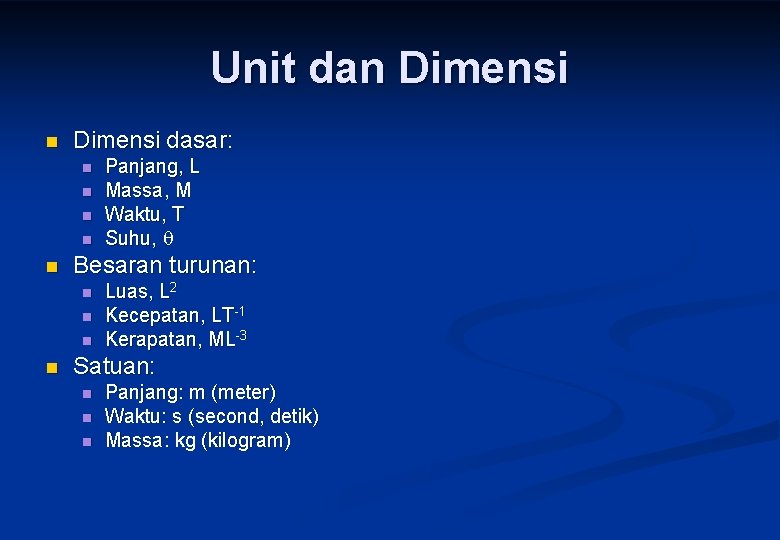 Unit dan Dimensi

- Dimensi dasar:
  - Panjang, L
  - Massa, M
  - Waktu, T
  - Suhu, $\theta$
- Besaran turunan:
  - Luas, $L^2$
  - Kecepatan, $LT^{-1}$
  - Kerapatan, $ML^{-3}$
- Satuan:
  - Panjang: m (meter)
  - Waktu: s (second, detik)
  - Massa: kg (kilogram)